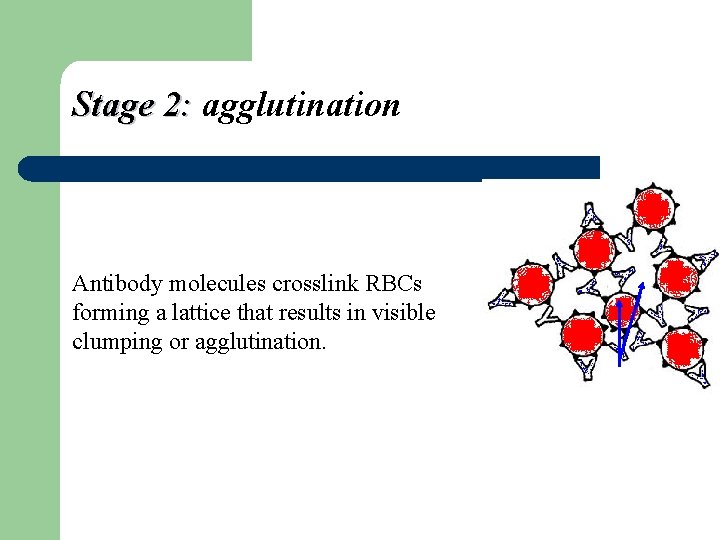 Stage 2: agglutination

Antibody molecules crosslink RBCs forming a lattice that results in visible clumping or agglutination.